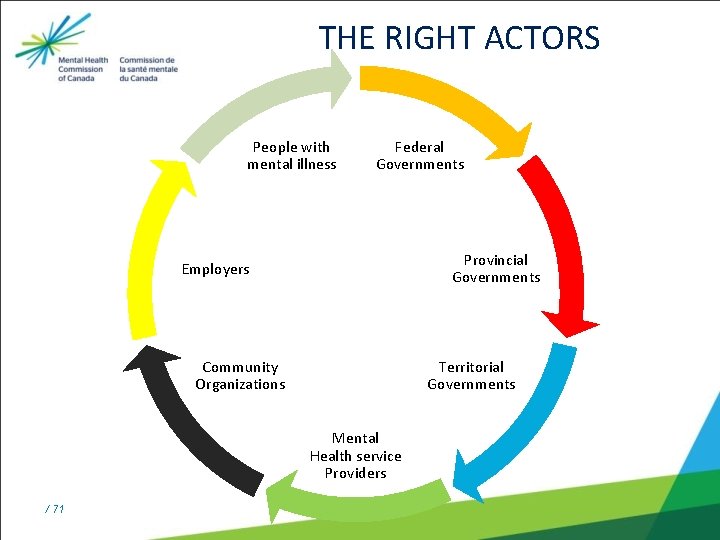 Mental Health Commission of Canada

Commission de la santé mentale du Canada

THE RIGHT ACTORS

Federal Governments

Provincial Governments

Territorial Governments

Mental Health service Providers

Community Organizations

Employers

People with mental illness

/ 71